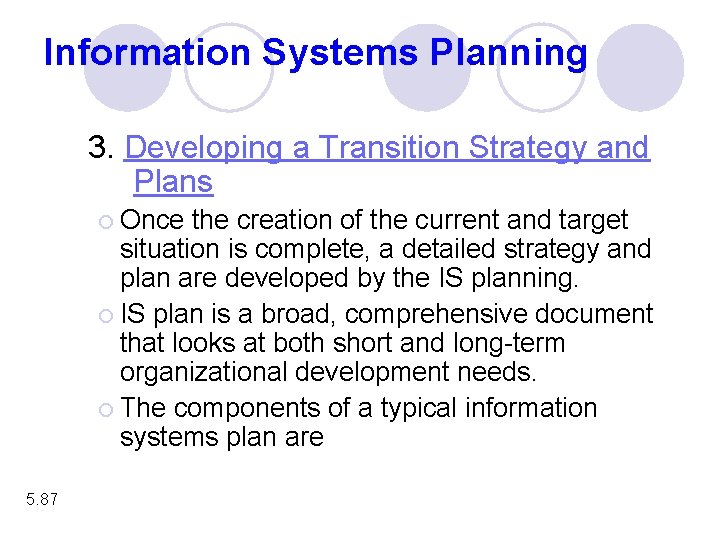 Information Systems Planning

3. Developing a Transition Strategy and Plans

Once the creation of the current and target situation is complete, a detailed strategy and plan are developed by the IS planning.

IS plan is a broad, comprehensive document that looks at both short and long-term organizational development needs.

The components of a typical information systems plan are

5.87